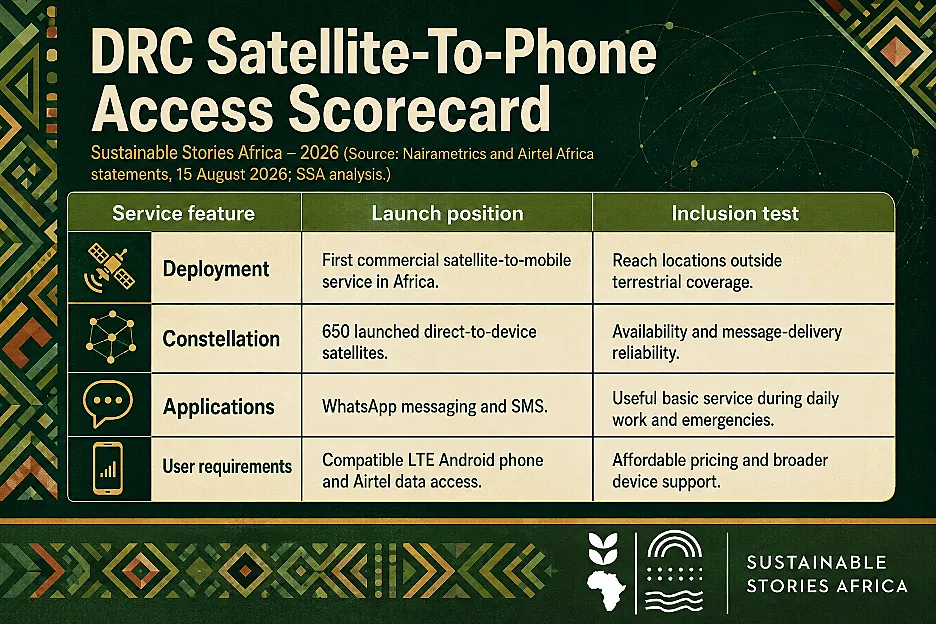 DRC Satellite-To-Phone Access Scorecard

Sustainable Stories Africa – 2026 (Source: Nairametrics and Airtel Africa statements, 15 August 2026; SSA analysis.)

| Service feature | Launch position | Inclusion test |
|---|---|---|
| Deployment | First commercial satellite-to-mobile service in Africa. | Reach locations outside terrestrial coverage. |
| Constellation | 650 launched direct-to-device satellites. | Availability and message-delivery reliability. |
| Applications | WhatsApp messaging and SMS. | Useful basic service during daily work and emergencies. |
| User requirements | Compatible LTE Android phone and Airtel data access. | Affordable pricing and broader device support. |

SUSTAINABLE STORIES AFRICA